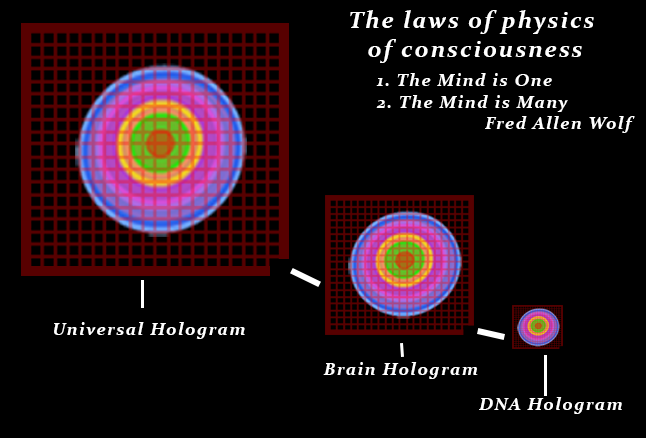 The laws of physics of consciousness

1. The Mind is One
2. The Mind is Many
Fred Allen Wolf

Universal Hologram

Brain Hologram

DNA Hologram